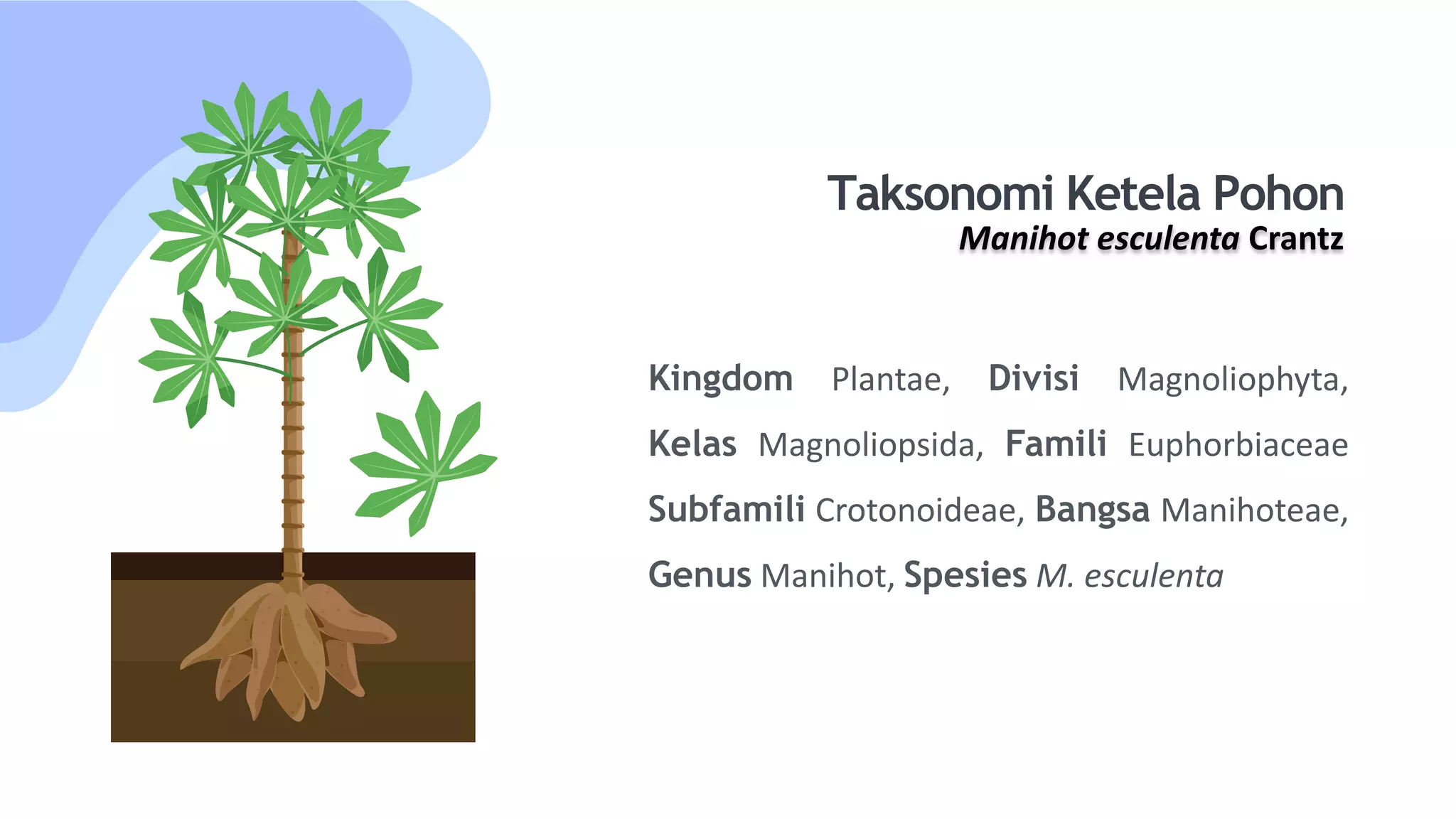 Taksonomi Ketela Pohon
Manihot esculenta Crantz

Kingdom Plantae, Divisi Magnoliophyta, Kelas Magnoliopsida, Famili Euphorbiaceae Subfamili Crotonoideae, Bangsa Manihoteae, Genus Manihot, Spesies M. esculenta